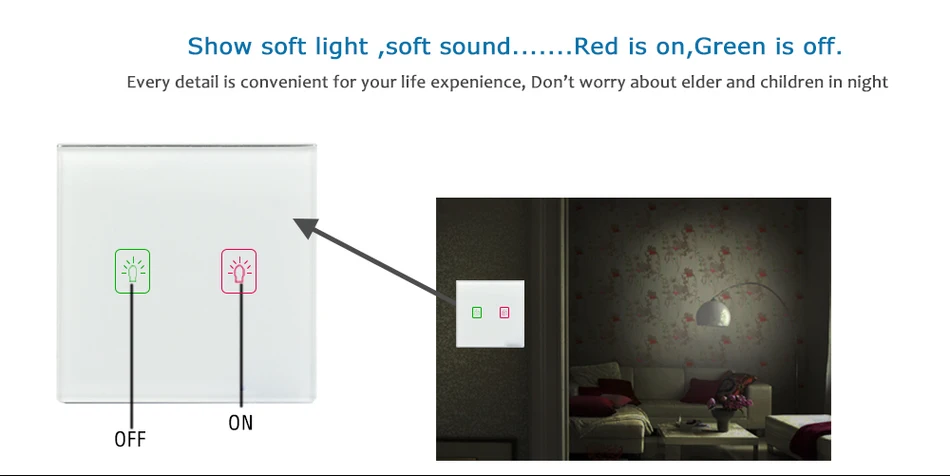 Show soft light ,soft sound.......Red is on,Green is off.

Every detail is convenient for your life expenience, Don't worry about elder and children in night

OFF

ON